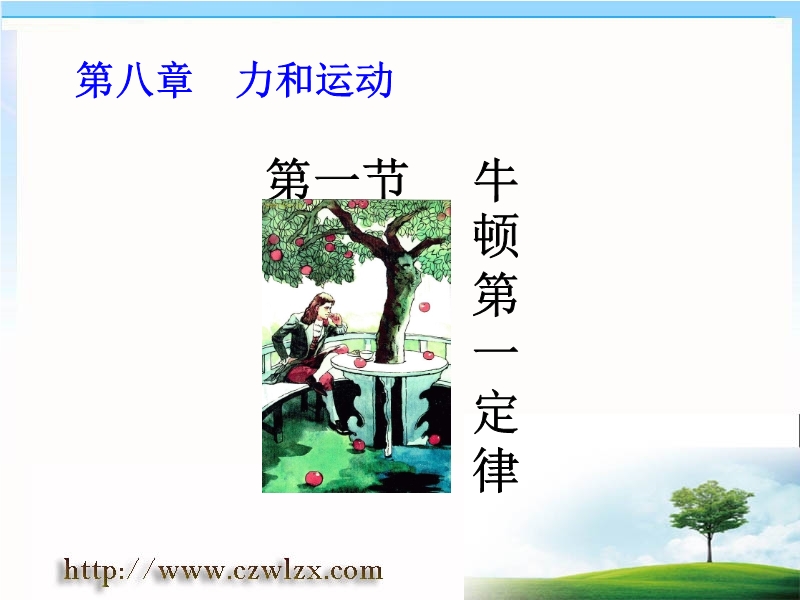 第八章　力和运动

第一节　牛顿第一定律

http://www.czwlzx.com